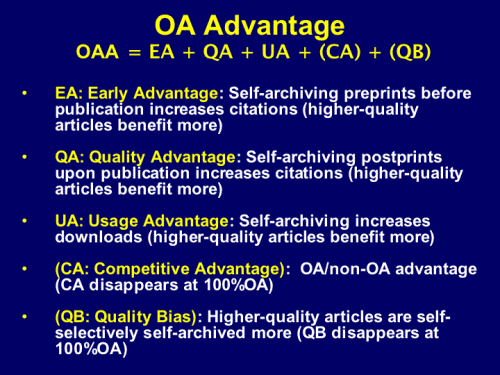 OA Advantage
OAA = EA + QA + UA + (CA) + (QB)

• EA: Early Advantage: Self-archiving preprints before publication increases citations (higher-quality articles benefit more)

• QA: Quality Advantage: Self-archiving postprints upon publication increases citations (higher-quality articles benefit more)

• UA: Usage Advantage: Self-archiving increases downloads (higher-quality articles benefit more)

• (CA: Competitive Advantage): OA/non-OA advantage (CA disappears at 100%OA)

• (QB: Quality Bias): Higher-quality articles are self-selectively self-archived more (QB disappears at 100%OA)